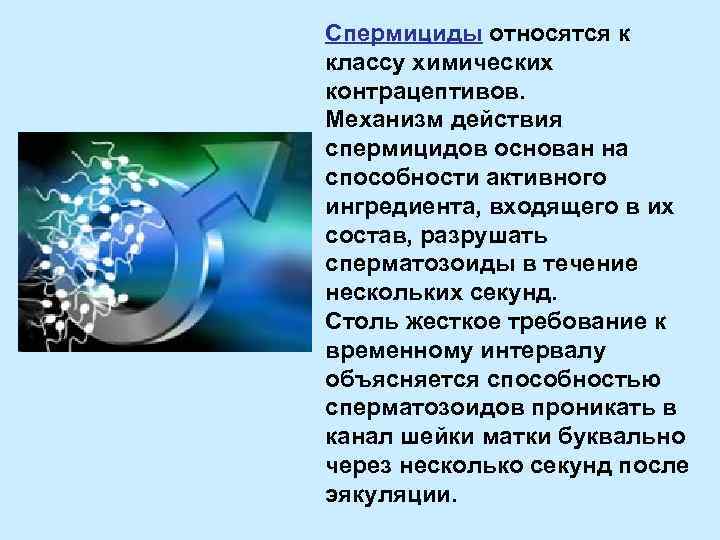 Спермициды относятся к классу химических контрацептивов.
Механизм действия спермицидов основан на способности активного ингредиента, входящего в их состав, разрушать сперматозоиды в течение нескольких секунд.
Столь жесткое требование к временному интервалу объясняется способностью сперматозоидов проникать в канал шейки матки буквально через несколько секунд после эякуляции.